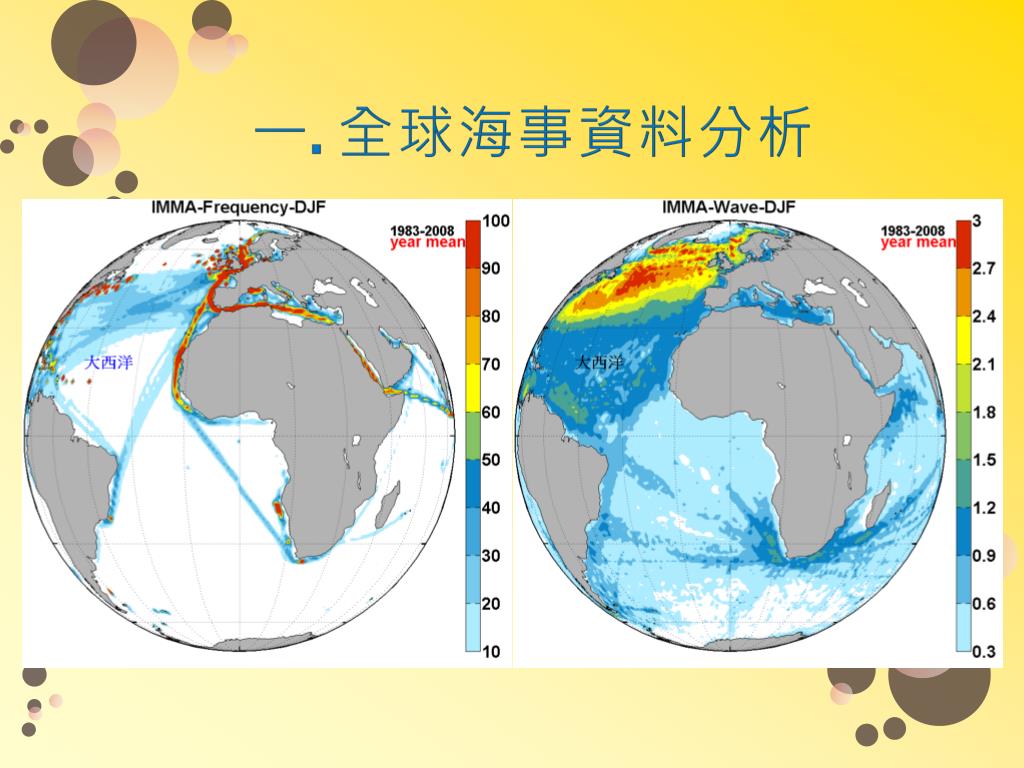 一. 全球海事資料分析

IMMA-Frequency-DJF

1983-2008
year mean

大西洋

100
90
80
70
60
50
40
30
20
10

IMMA-Wave-DJF

1983-2008
year mean

大西洋

3
2.7
2.4
2.1
1.8
1.5
1.2
0.9
0.6
0.3